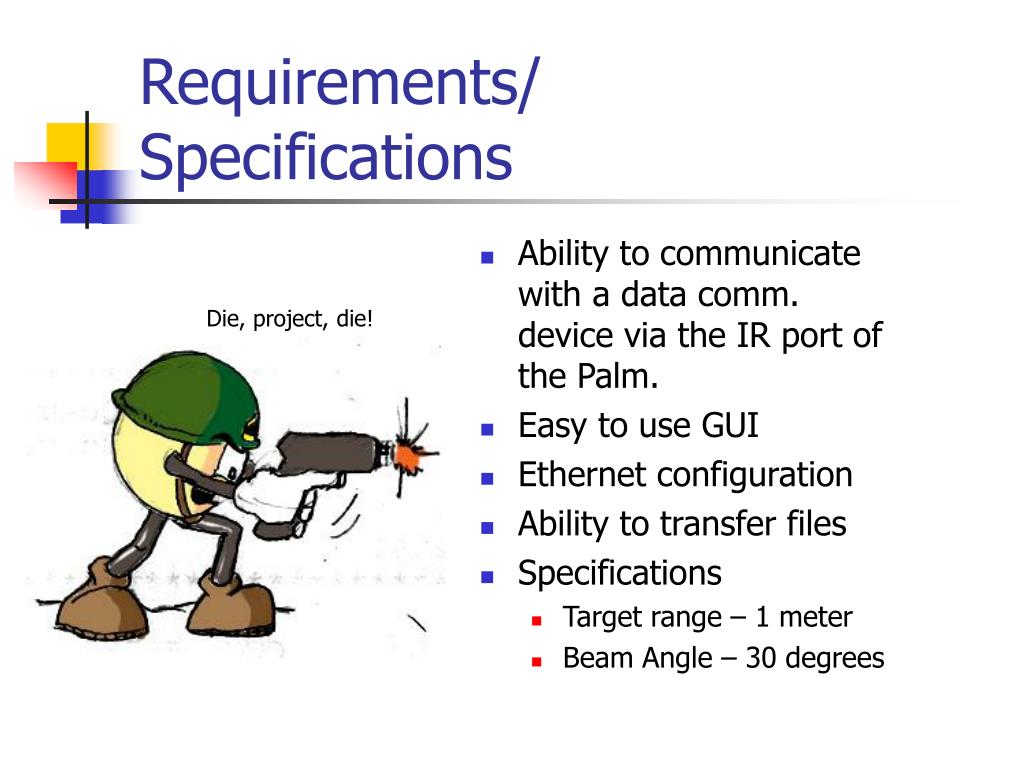 Requirements/ Specifications

Die, project, die!

- Ability to communicate with a data comm. device via the IR port of the Palm.
- Easy to use GUI
- Ethernet configuration
- Ability to transfer files
- Specifications
  - Target range – 1 meter
  - Beam Angle – 30 degrees